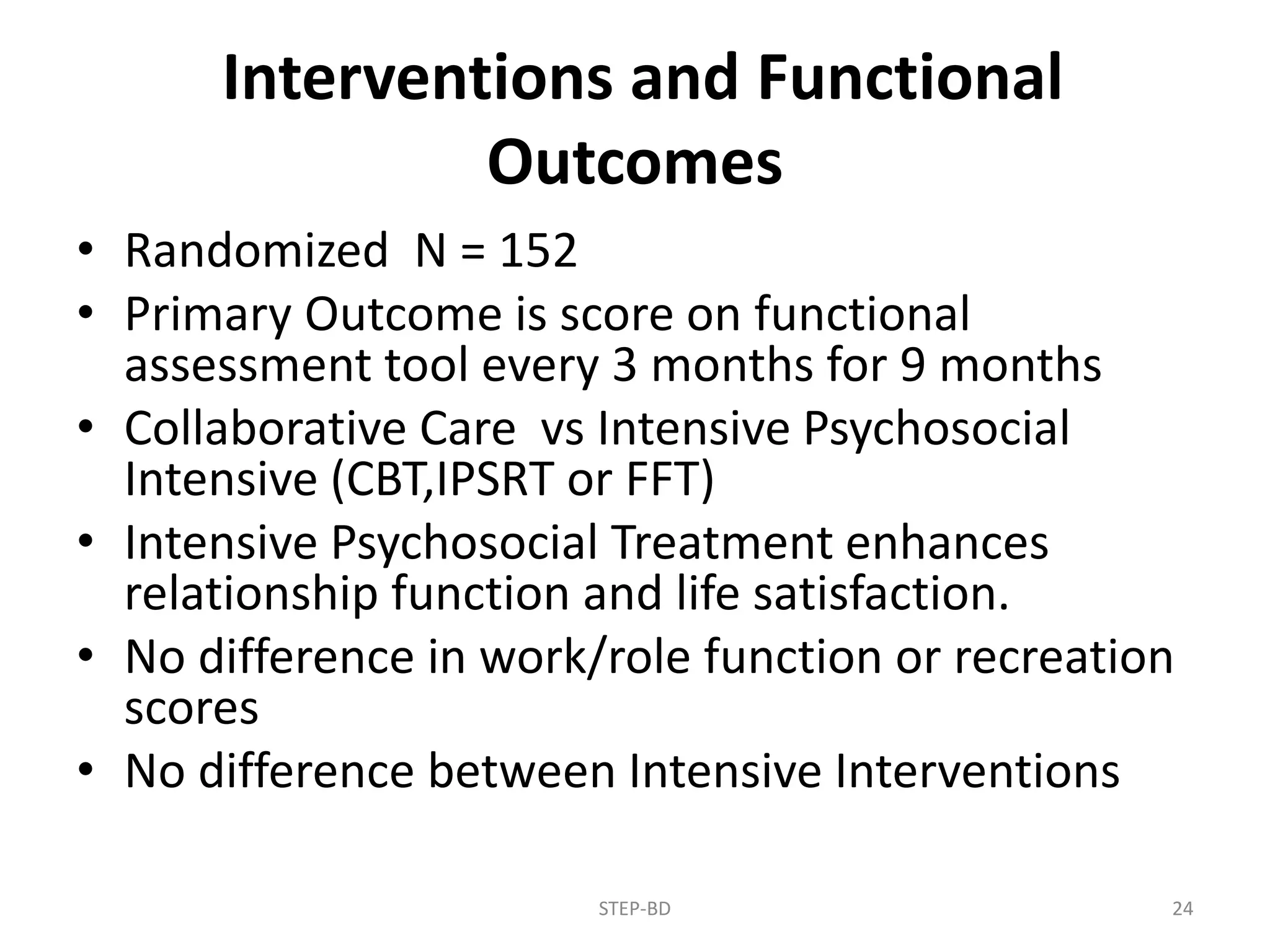 Interventions and Functional Outcomes

• Randomized N = 152
• Primary Outcome is score on functional assessment tool every 3 months for 9 months
• Collaborative Care vs Intensive Psychosocial Intensive (CBT,IPSRT or FFT)
• Intensive Psychosocial Treatment enhances relationship function and life satisfaction.
• No difference in work/role function or recreation scores
• No difference between Intensive Interventions

STEP-BD

24